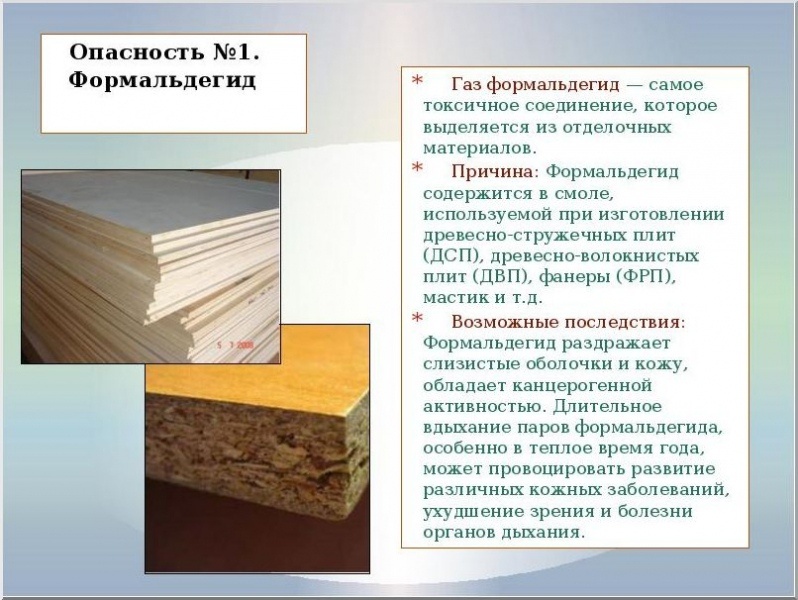 Опасность №1. Формальдегид

* Газ формальдегид — самое токсичное соединение, которое выделяется из отделочных материалов.

* Причина: Формальдегид содержится в смоле, используемой при изготовлении древесно-стружечных плит (ДСП), древесно-волокнистых плит (ДВП), фанеры (ФРП), мастик и т.д.

* Возможные последствия: Формальдегид раздражает слизистые оболочки и кожу, обладает канцерогенной активностью. Длительное вдыхание паров формальдегида, особенно в теплое время года, может провоцировать развитие различных кожных заболеваний, ухудшение зрения и болезни органов дыхания.

5 7 2008